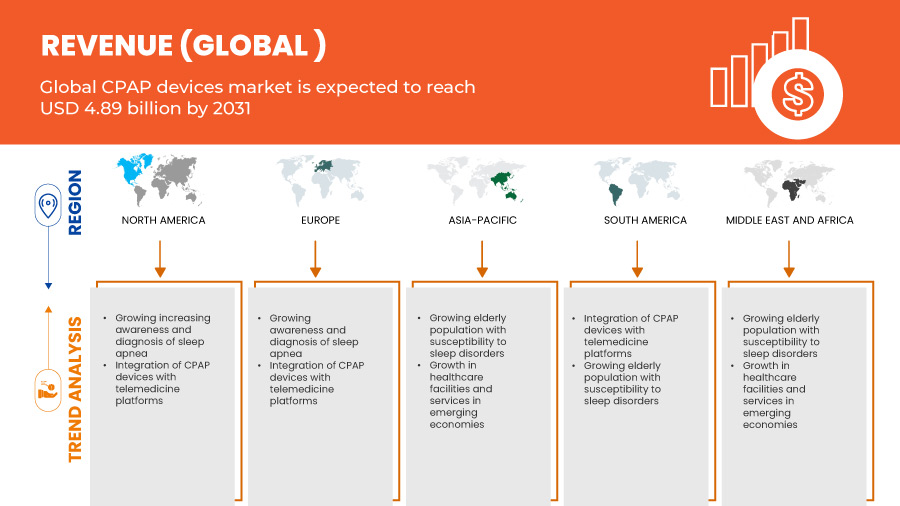 REVENUE (GLOBAL )

Global CPAP devices market is expected to reach USD 4.89 billion by 2031

REGION

NORTH AMERICA

EUROPE

ASIA-PACIFIC

SOUTH AMERICA

MIDDLE EAST AND AFRICA

TREND ANALYSIS

• Growing increasing awareness and diagnosis of sleep apnea
• Integration of CPAP devices with telemedicine platforms

• Growing awareness and diagnosis of sleep apnea
• Integration of CPAP devices with telemedicine platforms

• Growing elderly population with susceptibility to sleep disorders
• Growth in healthcare facilities and services in emerging economies

• Integration of CPAP devices with telemedicine platforms
• Growing elderly population with susceptibility to sleep disorders

• Growing elderly population with susceptibility to sleep disorders
• Growth in healthcare facilities and services in emerging economies